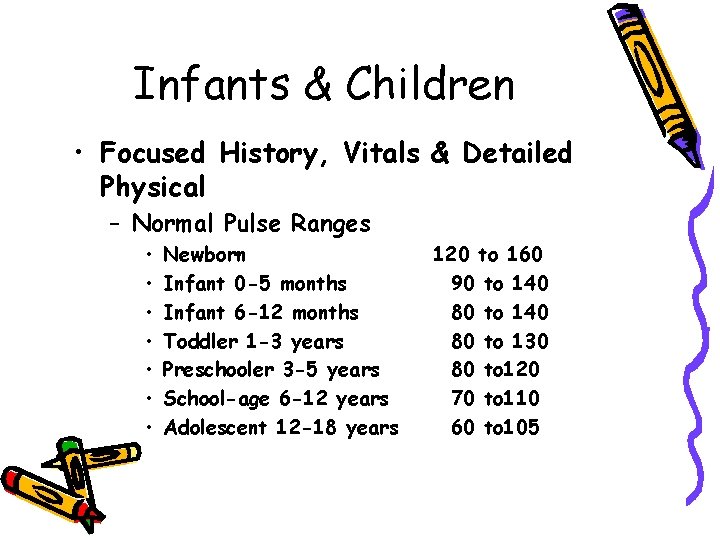 Infants & Children

• Focused History, Vitals & Detailed Physical

– Normal Pulse Ranges

• Newborn 120 to 160
• Infant 0-5 months 90 to 140
• Infant 6-12 months 80 to 140
• Toddler 1-3 years 80 to 130
• Preschooler 3-5 years 80 to120
• School-age 6-12 years 70 to110
• Adolescent 12-18 years 60 to105